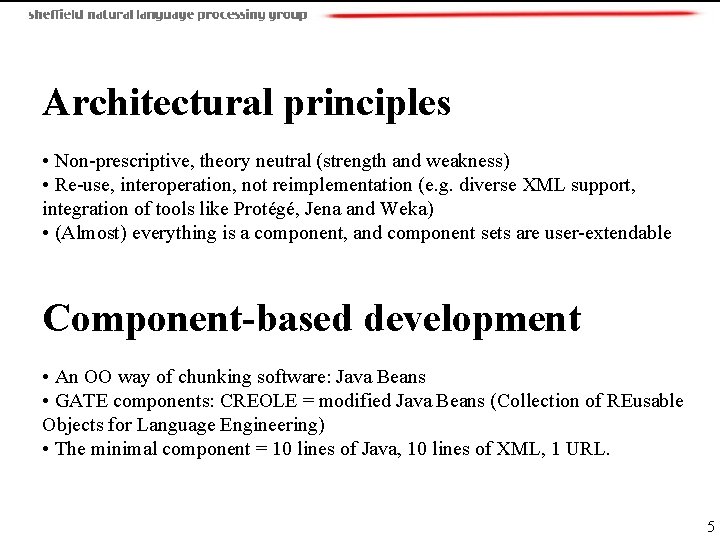 sheffield natural language processing group

Architectural principles

• Non-prescriptive, theory neutral (strength and weakness)
• Re-use, interoperation, not reimplementation (e.g. diverse XML support, integration of tools like Protégé, Jena and Weka)
• (Almost) everything is a component, and component sets are user-extendable

Component-based development

• An OO way of chunking software: Java Beans
• GATE components: CREOLE = modified Java Beans (Collection of REusable Objects for Language Engineering)
• The minimal component = 10 lines of Java, 10 lines of XML, 1 URL.

5